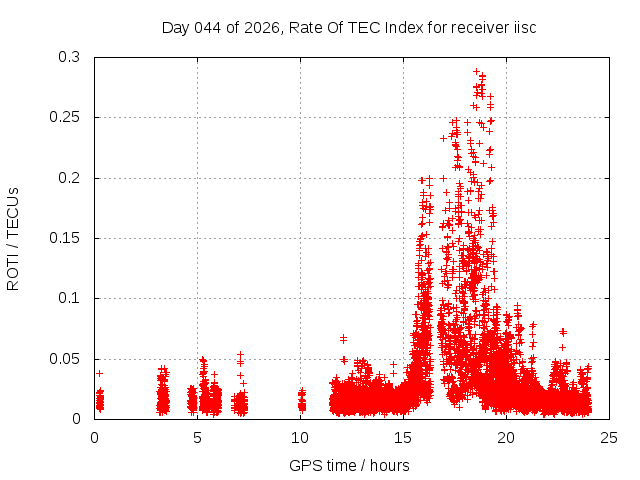 Day 044 of 2026, Rate Of TEC Index for receiver iisc

ROTI / TECUs

0.3
0.25
0.2
0.15
0.1
0.05
0

0
5
10
15
20
25

GPS time / hours